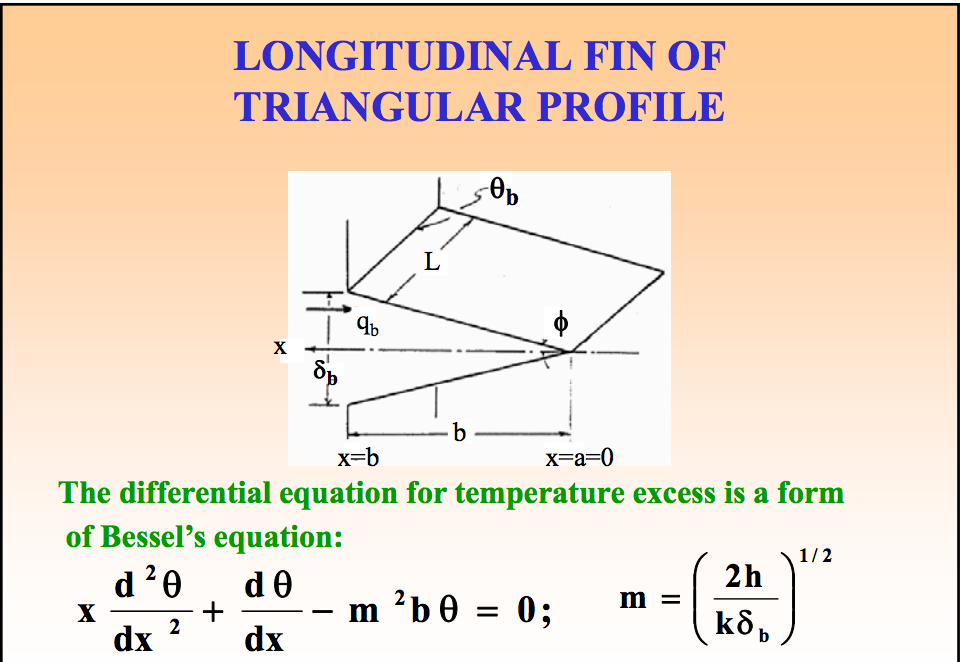 LONGITUDINAL FIN OF TRIANGULAR PROFILE

$\theta_b$

L

$q_b$

$\phi$

x

$\delta_b$

b

x=b

x=a=0

The differential equation for temperature excess is a form of Bessel's equation:

$x\frac{d^2\theta}{dx^2}+\frac{d\theta}{dx}-m^2b\theta=0;$ $m=\left(\frac{2h}{k\delta_b}\right)^{1/2}$